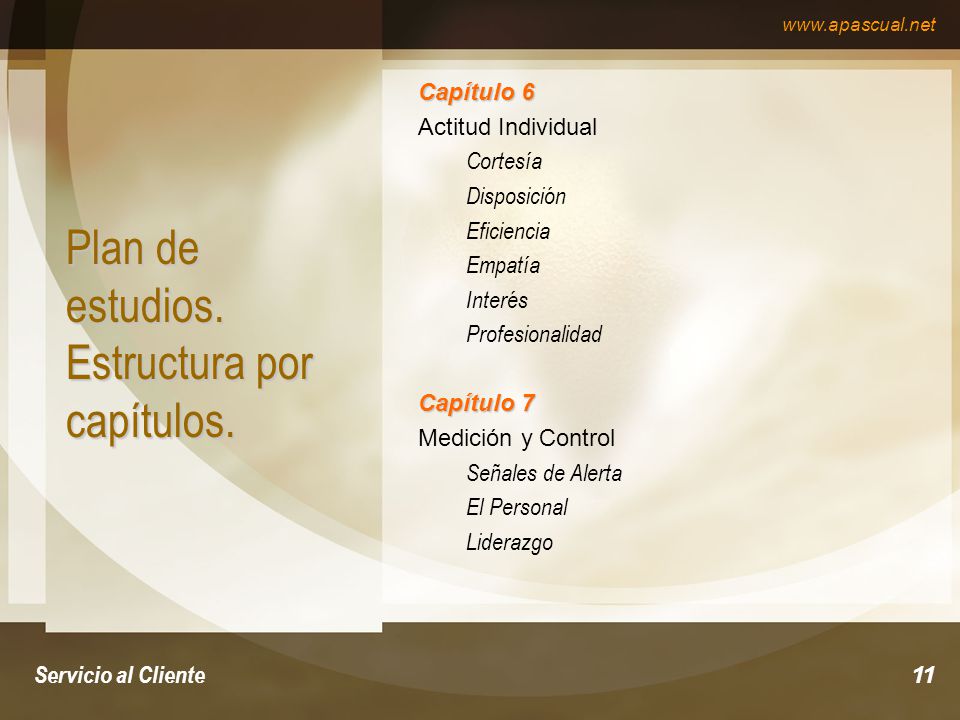 www.apascual.net

Plan de estudios. Estructura por capítulos.

Capítulo 6
Actitud Individual
Cortesía
Disposición
Eficiencia
Empatía
Interés
Profesionalidad

Capítulo 7
Medición y Control
Señales de Alerta
El Personal
Liderazgo

Servicio al Cliente

11